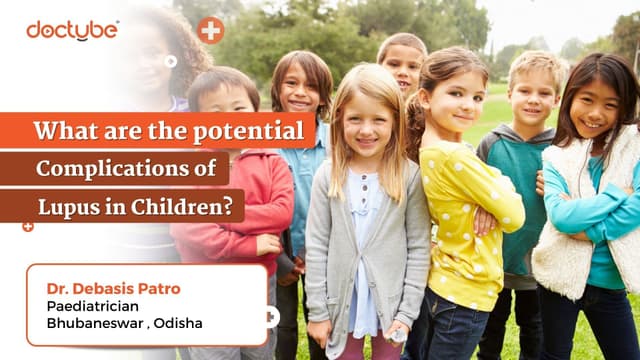 doctube

What are the potential Complications of Lupus in Children?

Dr. Debasis Patro
Paediatrician
Bhubaneswar , Odisha